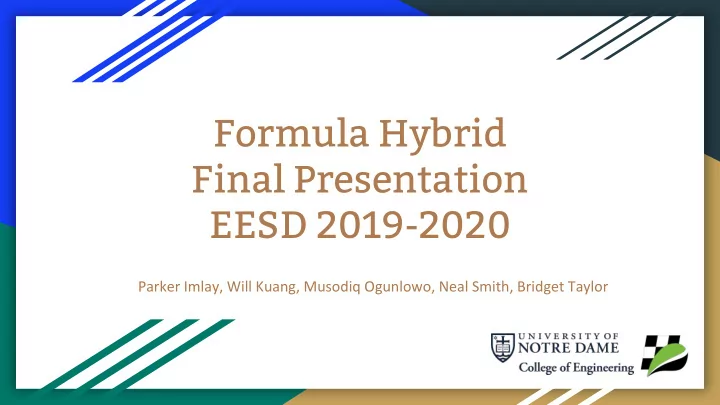 Formula Hybrid
Final Presentation
EESD 2019-2020

Parker Imlay, Will Kuang, Musodiq Ogunlowo, Neal Smith, Bridget Taylor

UNIVERSITY OF
NOTRE DAME
College of Engineering